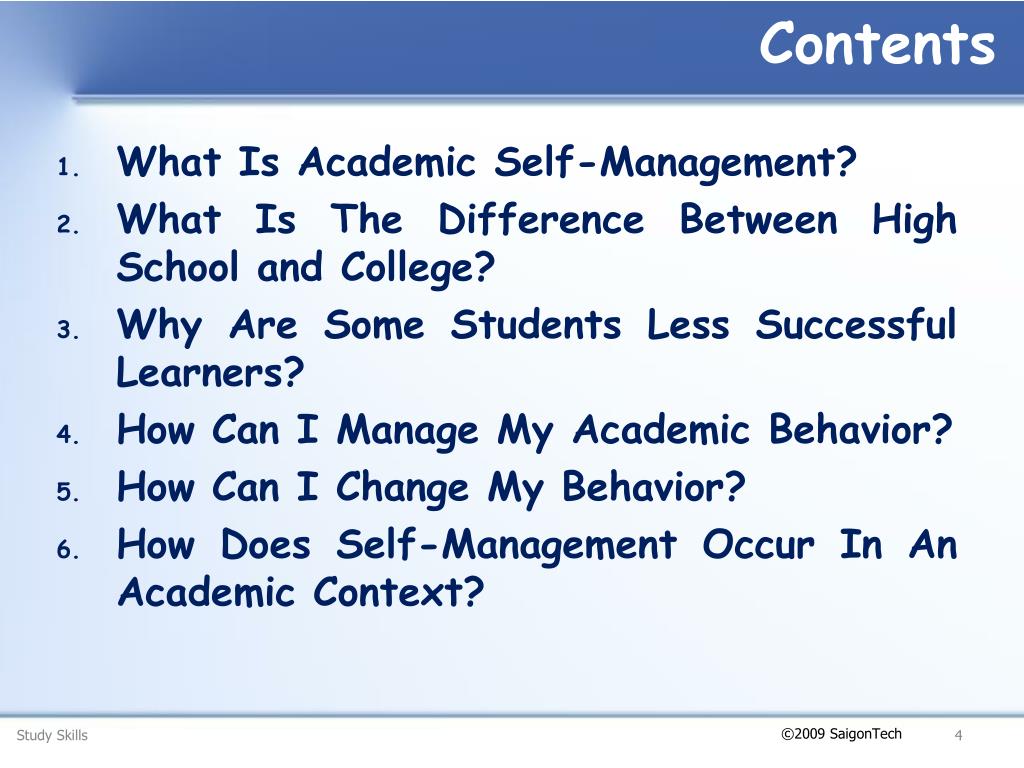 Contents

1. What Is Academic Self-Management?
2. What Is The Difference Between High School and College?
3. Why Are Some Students Less Successful Learners?
4. How Can I Manage My Academic Behavior?
5. How Can I Change My Behavior?
6. How Does Self-Management Occur In An Academic Context?

Study Skills

©2009 SaigonTech

4